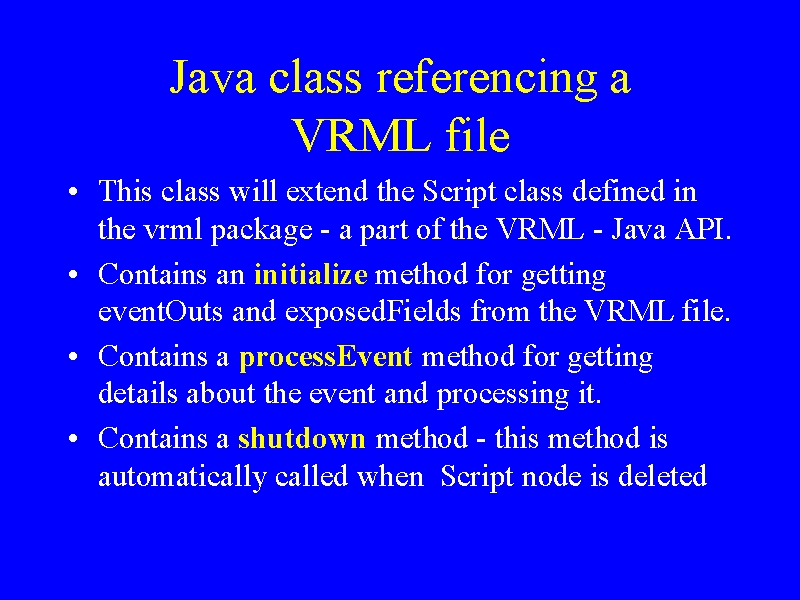 Java class referencing a VRML file

• This class will extend the Script class defined in the vrml package - a part of the VRML - Java API.
• Contains an initialize method for getting eventOuts and exposedFields from the VRML file.
• Contains a processEvent method for getting details about the event and processing it.
• Contains a shutdown method - this method is automatically called when Script node is deleted